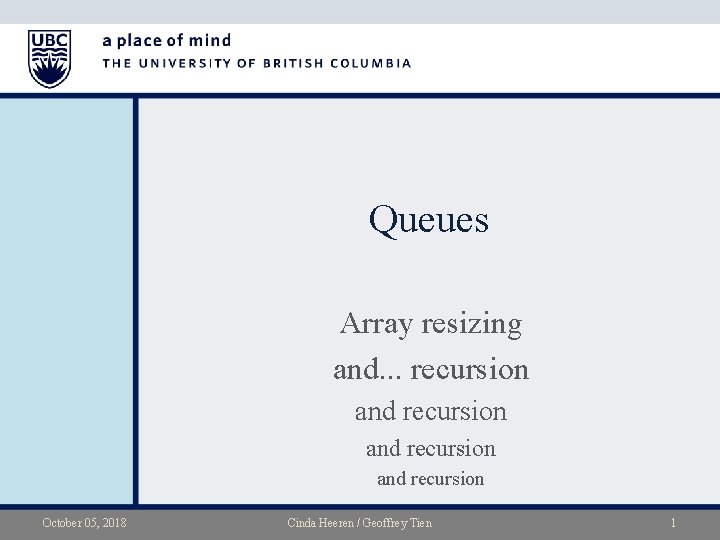 UBC

a place of mind
THE UNIVERSITY OF BRITISH COLUMBIA

Queues

Array resizing
and... recursion
and recursion
and recursion
and recursion

October 05, 2018 Cinda Heeren / Geoffrey Tien 1